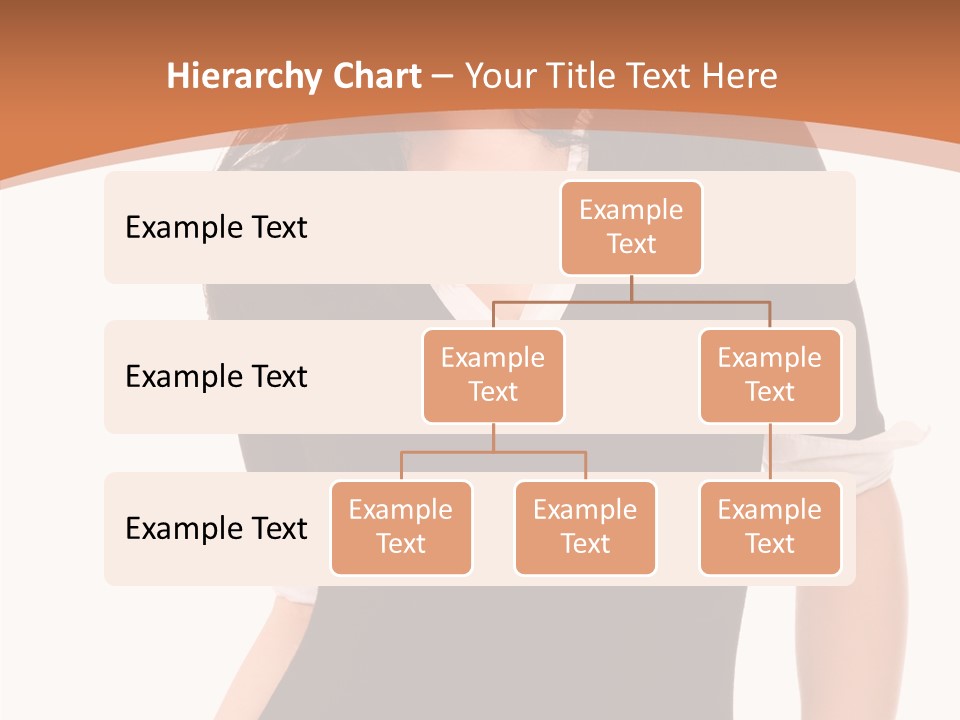 Hierarchy Chart – Your Title Text Here

Example Text

Example Text

Example Text

Example Text

Example Text

Example Text

Example Text

Example Text

Example Text